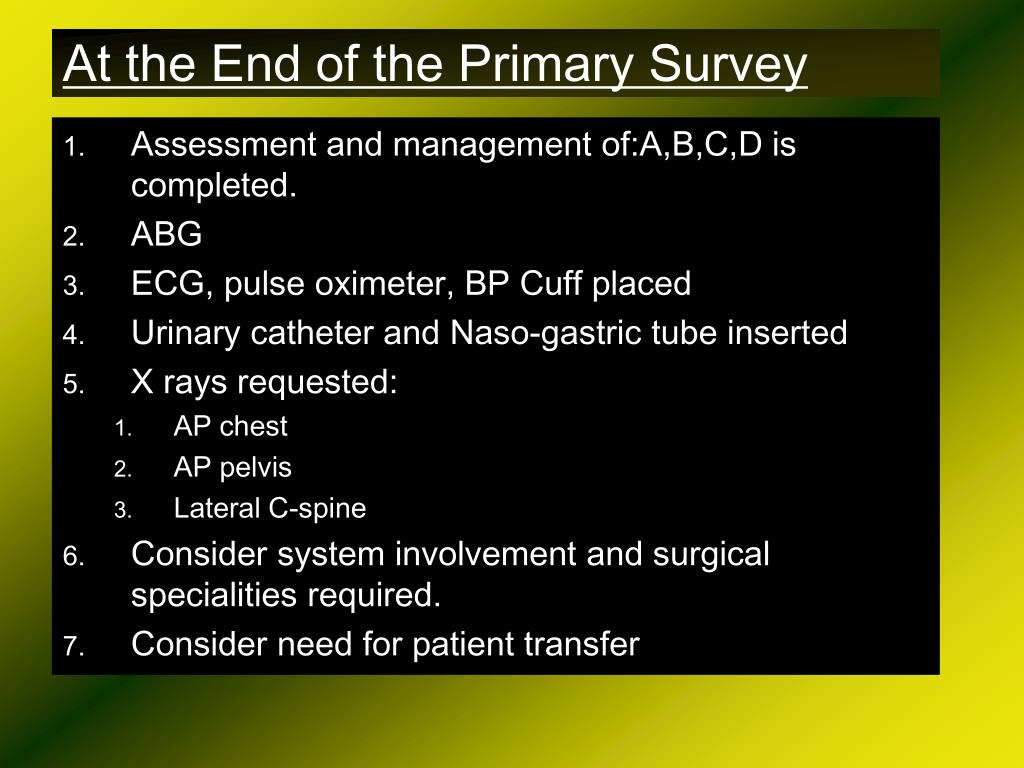 At the End of the Primary Survey

1. Assessment and management of:A,B,C,D is completed.
2. ABG
3. ECG, pulse oximeter, BP Cuff placed
4. Urinary catheter and Naso-gastric tube inserted
5. X rays requested:
   1. AP chest
   2. AP pelvis
   3. Lateral C-spine
6. Consider system involvement and surgical specialities required.
7. Consider need for patient transfer